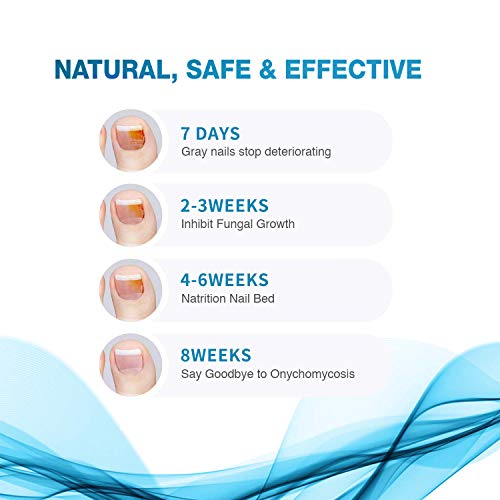 NATURAL, SAFE & EFFECTIVE

7 DAYS
Gray nails stop deteriorating

2-3WEEKS
Inhibit Fungal Growth

4-6WEEKS
Natrition Nail Bed

8WEEKS
Say Goodbye to Onychomycosis